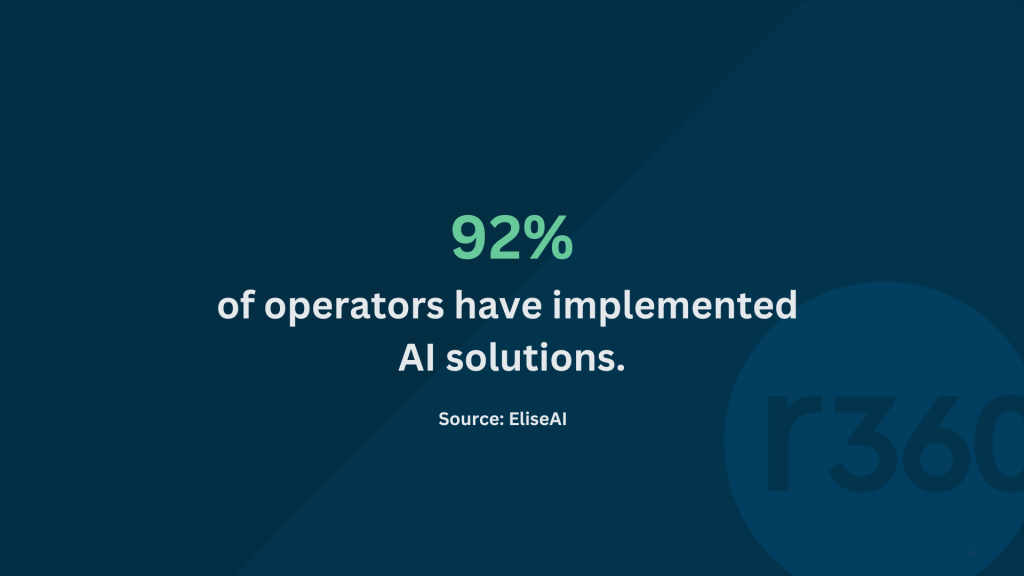 92%

of operators have implemented AI solutions.

Source: EliseAI

r360